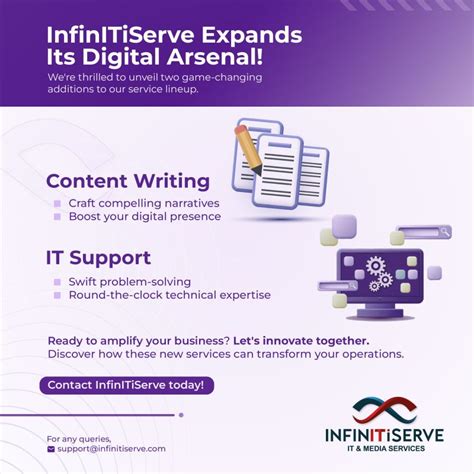 InfinITiServe Expands Its Digital Arsenal!

We're thrilled to unveil two game-changing additions to our service lineup.

Content Writing

Craft compelling narratives
Boost your digital presence

IT Support

Swift problem-solving
Round-the-clock technical expertise

Ready to amplify your business? Let's innovate together. Discover how these new services can transform your operations.

Contact InfinITiServe today!

For any queries,
support@infinitiserve.com

INFINITiSERVE
IT & MEDIA SERVICES